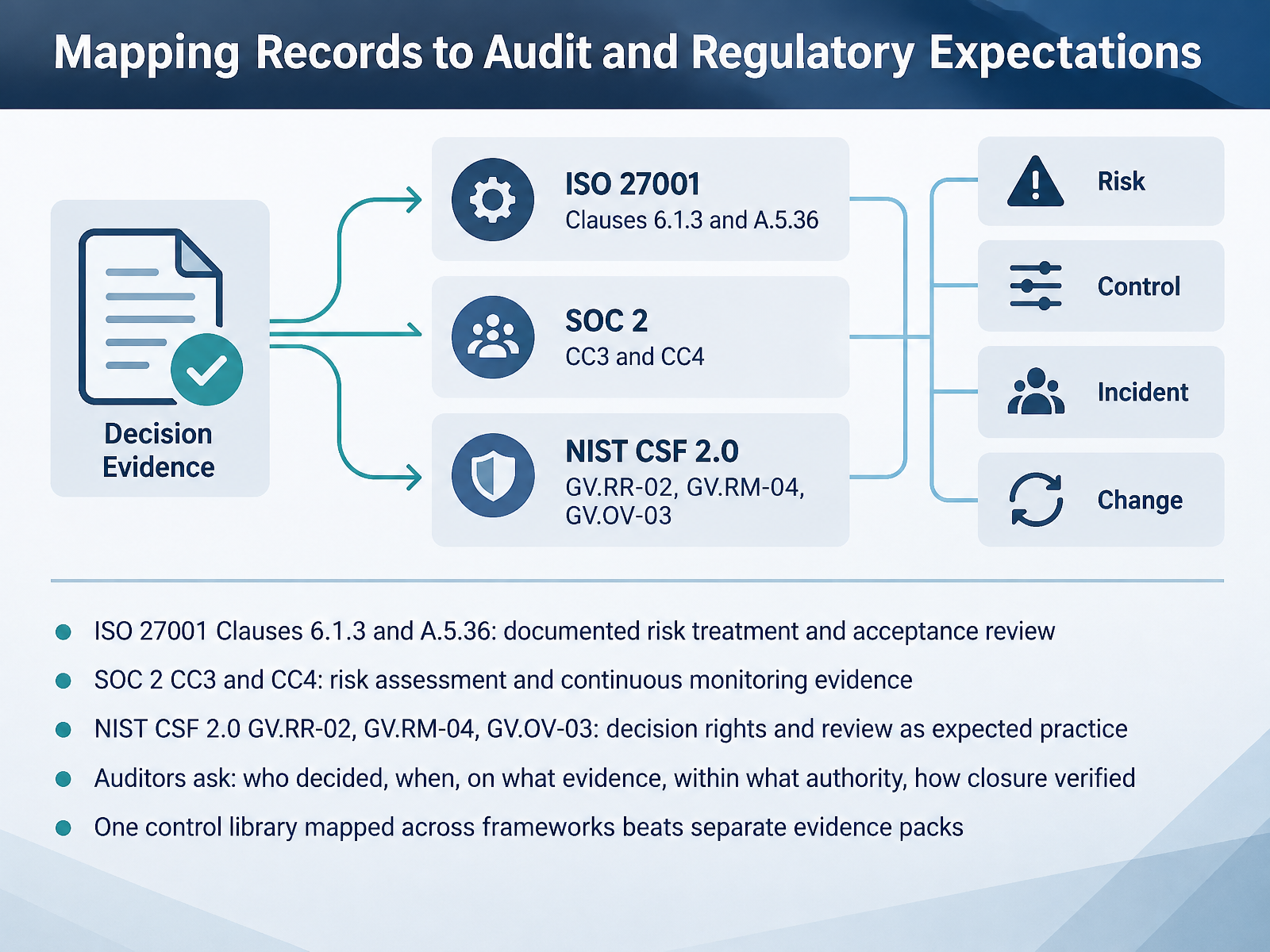 Mapping Records to Audit and Regulatory Expectations

Decision Evidence

ISO 27001
Clauses 6.1.3 and A.5.36

SOC 2
CC3 and CC4

NIST CSF 2.0
GV.RR-02, GV.RM-04, GV.OV-03

Risk

Control

Incident

Change

• ISO 27001 Clauses 6.1.3 and A.5.36: documented risk treatment and acceptance review
• SOC 2 CC3 and CC4: risk assessment and continuous monitoring evidence
• NIST CSF 2.0 GV.RR-02, GV.RM-04, GV.OV-03: decision rights and review as expected practice
• Auditors ask: who decided, when, on what evidence, within what authority, how closure verified
• One control library mapped across frameworks beats separate evidence packs